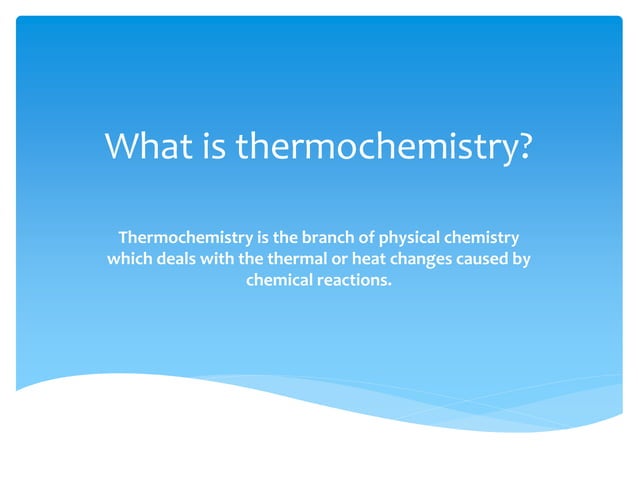 What is thermochemistry?

Thermochemistry is the branch of physical chemistry which deals with the thermal or heat changes caused by chemical reactions.